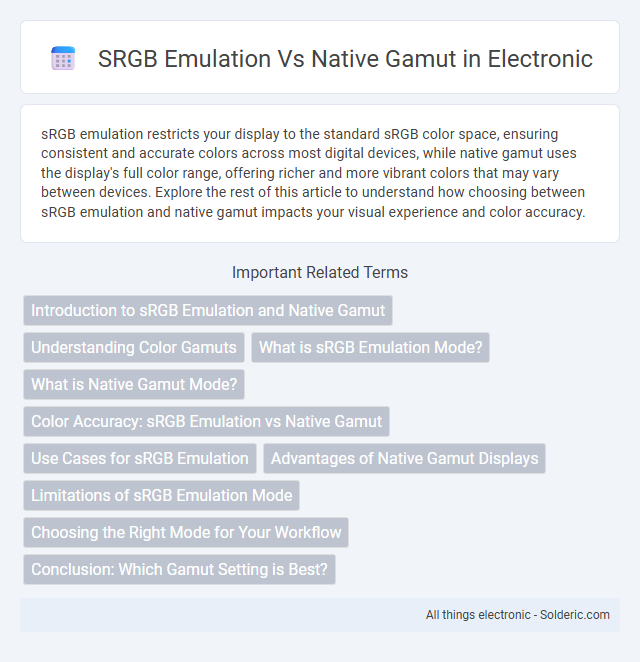 SRGB Emulation Vs Native Gamut in Electronic

sRGB emulation restricts your display to the standard sRGB color space, ensuring consistent and accurate colors across most digital devices, while native gamut uses the display's full color range, offering richer and more vibrant colors that may vary between devices. Explore the rest of this article to understand how choosing between sRGB emulation and native gamut impacts your visual experience and color accuracy.

Important Related Terms

Introduction to sRGB Emulation and Native Gamut

Understanding Color Gamuts

What is sRGB Emulation Mode?

What is Native Gamut Mode?

Color Accuracy: sRGB Emulation vs Native Gamut

Use Cases for sRGB Emulation

Advantages of Native Gamut Displays

Limitations of sRGB Emulation Mode

Choosing the Right Mode for Your Workflow

Conclusion: Which Gamut Setting is Best?

All things electronic - Solderic.com